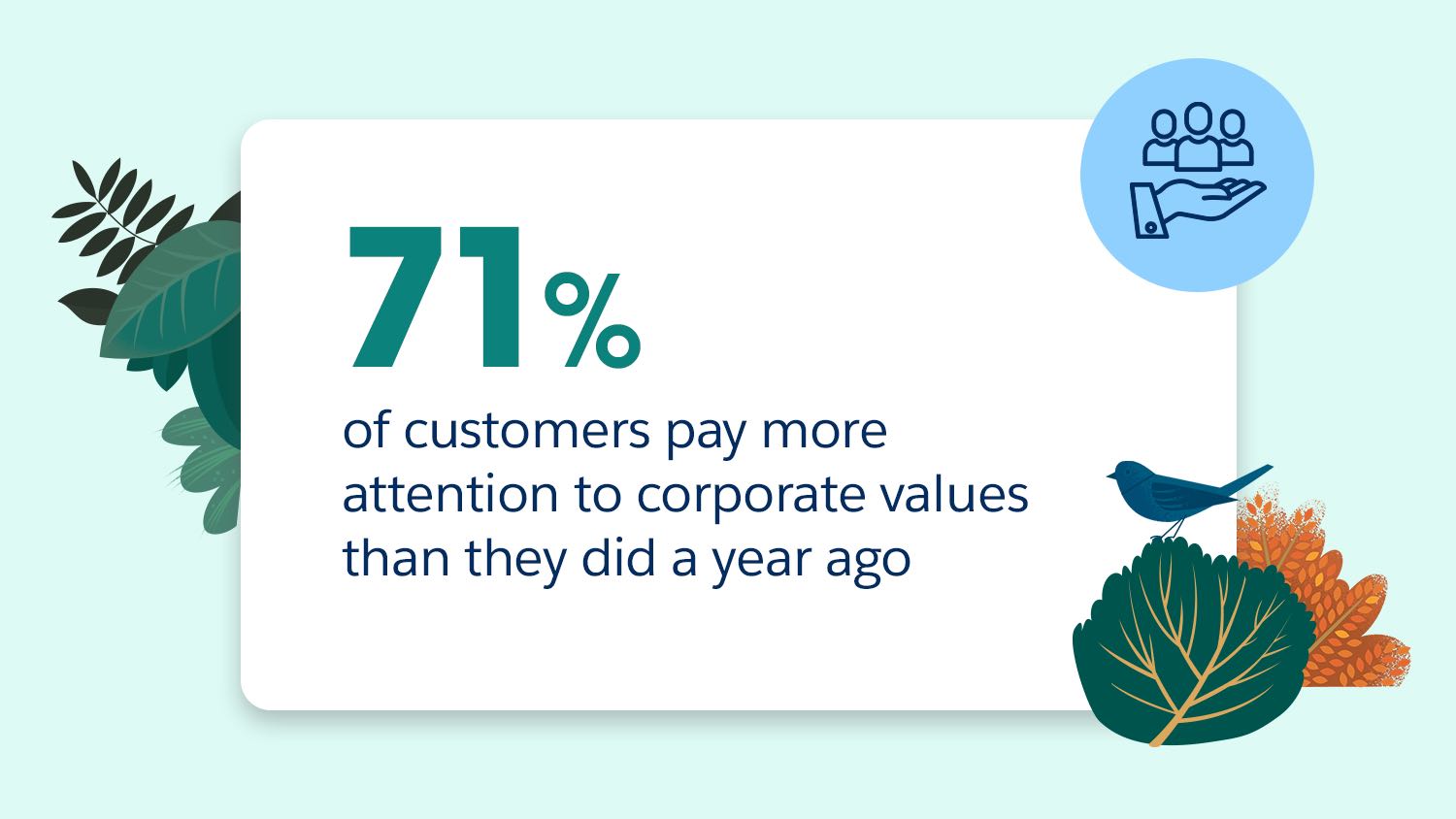 71%

of customers pay more attention to corporate values than they did a year ago